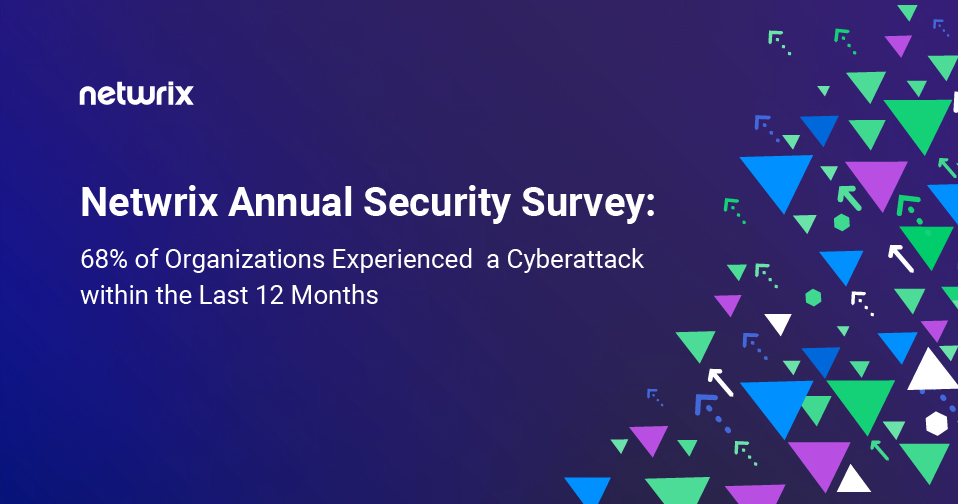 netwrix

Netwrix Annual Security Survey:

68% of Organizations Experienced a Cyberattack within the Last 12 Months